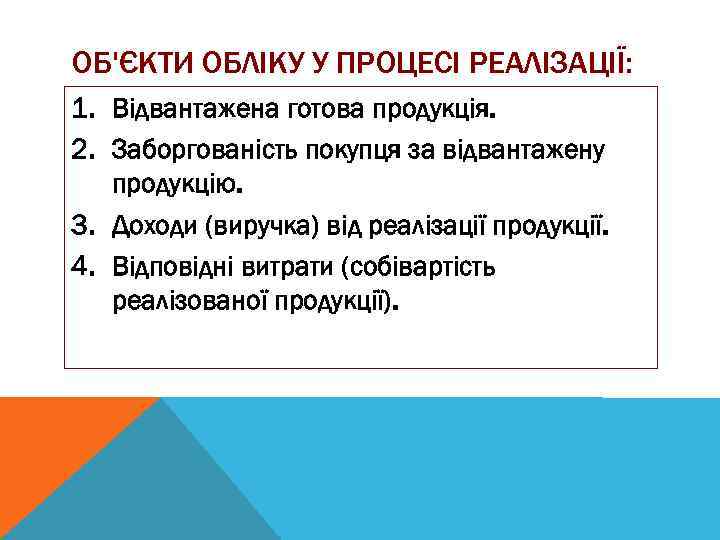 ОБ'ЄКТИ ОБЛІКУ У ПРОЦЕСІ РЕАЛІЗАЦІЇ:

1. Відвантажена готова продукція.
2. Заборгованість покупця за відвантажену продукцію.
3. Доходи (виручка) від реалізації продукції.
4. Відповідні витрати (собівартість реалізованої продукції).